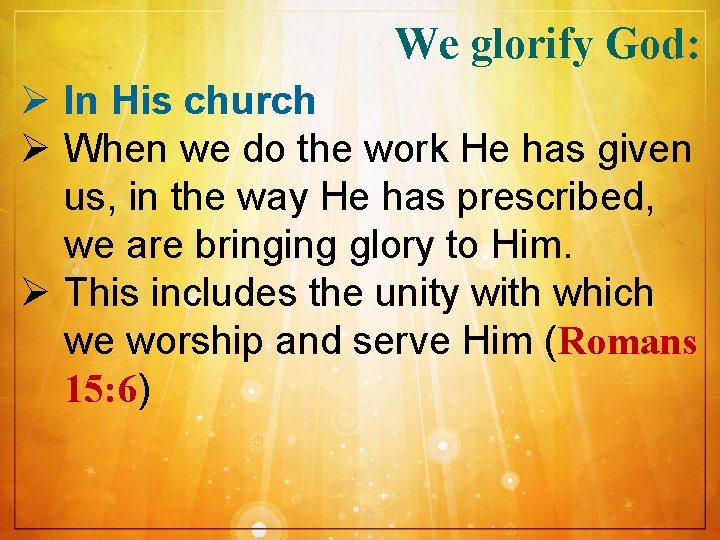 We glorify God:

➢ In His church

➢ When we do the work He has given us, in the way He has prescribed, we are bringing glory to Him.

➢ This includes the unity with which we worship and serve Him (Romans 15:6)